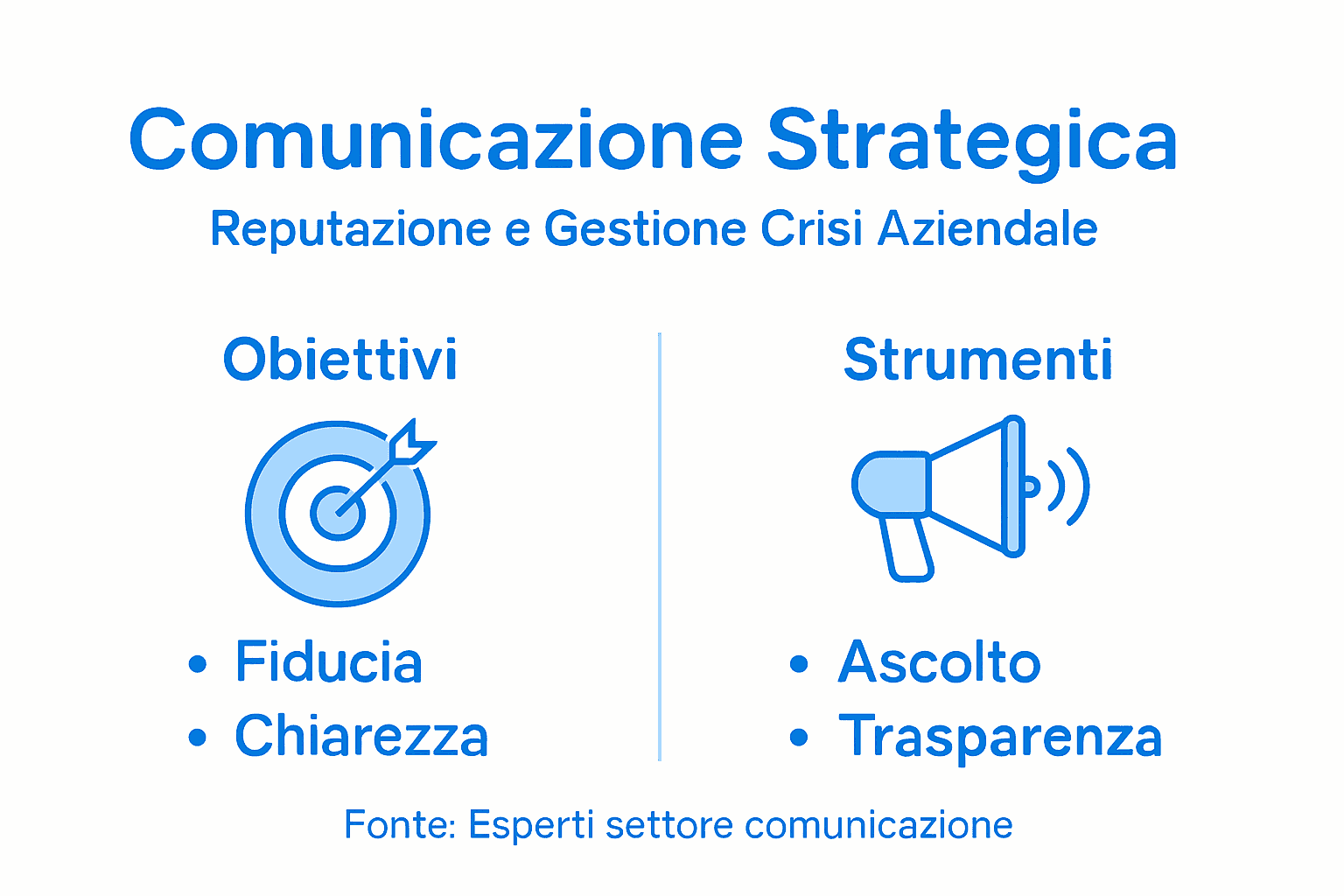 Comunicazione Strategica

Reputazione e Gestione Crisi Aziendale

Obiettivi

• Fiducia
• Chiarezza

Strumenti

• Ascolto
• Trasparenza

Fonte: Esperti settore comunicazione